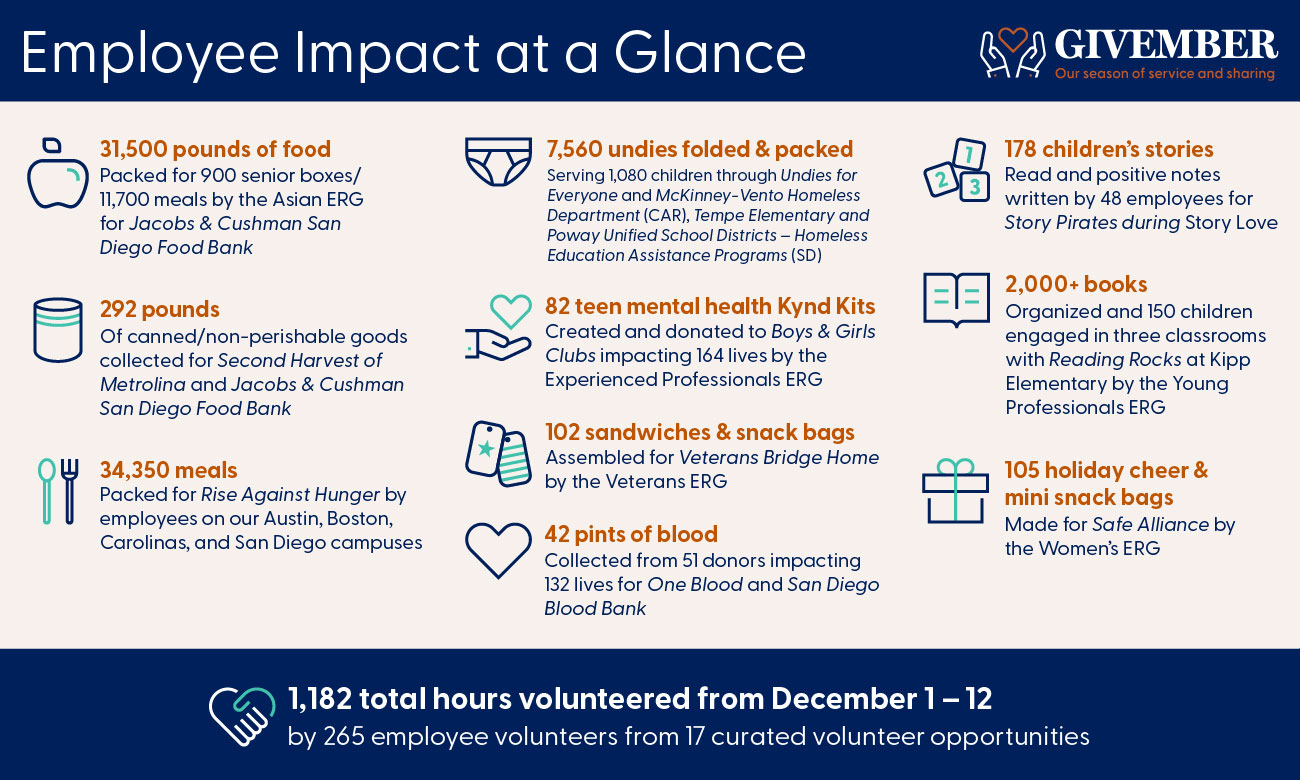 Employee Impact at a Glance

GIVEMBER
Our season of service and sharing

31,500 pounds of food
Packed for 900 senior boxes/ 11,700 meals by the Asian ERG for Jacobs & Cushman San Diego Food Bank

292 pounds
Of canned/non-perishable goods collected for Second Harvest of Metrolina and Jacobs & Cushman San Diego Food Bank

34,350 meals
Packed for Rise Against Hunger by employees on our Austin, Boston, Carolinas, and San Diego campuses

7,560 undies folded & packed
Serving 1,080 children through Undies for Everyone and McKinney-Vento Homeless Department (CAR), Tempe Elementary and Poway Unified School Districts – Homeless Education Assistance Programs (SD)

82 teen mental health Kynd Kits
Created and donated to Boys & Girls Clubs impacting 164 lives by the Experienced Professionals ERG

102 sandwiches & snack bags
Assembled for Veterans Bridge Home by the Veterans ERG

42 pints of blood
Collected from 51 donors impacting 132 lives for One Blood and San Diego Blood Bank

1 2 3

178 children's stories
Read and positive notes written by 48 employees for Story Pirates during Story Love

2,000+ books
Organized and 150 children engaged in three classrooms with Reading Rocks at Kipp Elementary by the Young Professionals ERG

105 holiday cheer & mini snack bags
Made for Safe Alliance by the Women's ERG

1,182 total hours volunteered from December 1 – 12
by 265 employee volunteers from 17 curated volunteer opportunities